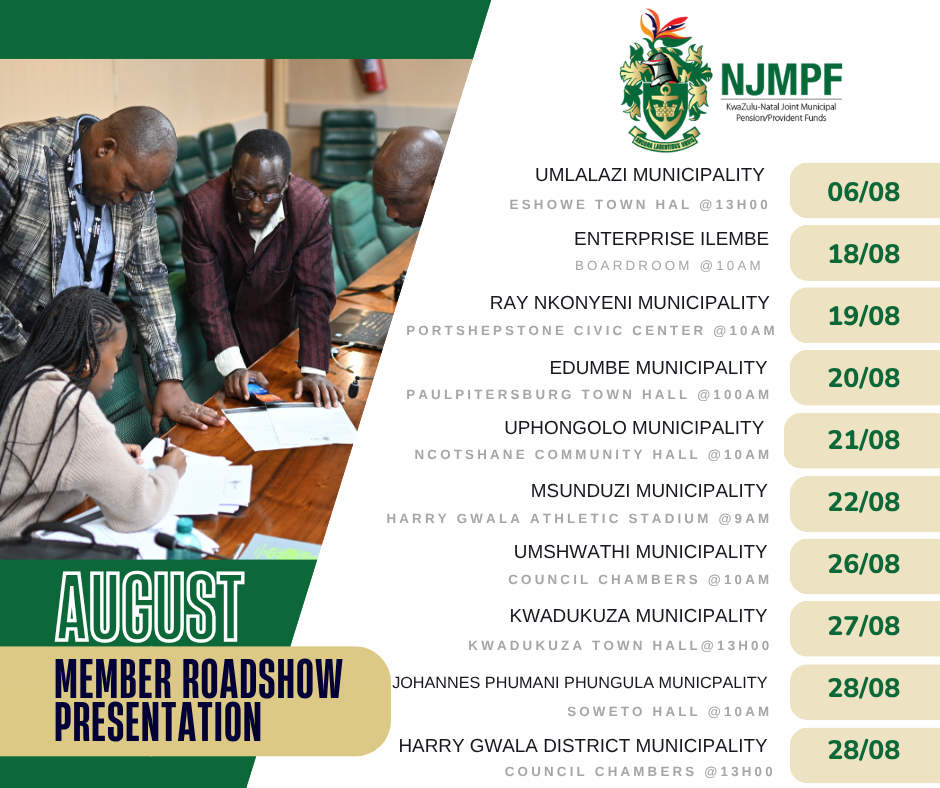 NJMPF
KwaZulu-Natal Joint Municipal Pension/Provident Funds

UMLALAZI MUNICIPALITY
ESHOWE TOWN HAL @13H00
06/08

ENTERPRISE ILEMBE
BOARDROOM @10AM
18/08

RAY NKONYENI MUNICIPALITY
PORTSHEPSTONE CIVIC CENTER @10AM
19/08

EDUMBE MUNICIPALITY
PAULPITERSBURG TOWN HALL @100AM
20/08

UPHONGOLO MUNICIPALITY
NCOTSHANE COMMUNITY HALL @10AM
21/08

MSUNDUZI MUNICIPALITY
HARRY GWALA ATHLETIC STADIUM @9AM
22/08

UMSHWATHI MUNICIPALITY
COUNCIL CHAMBERS @10AM
26/08

KWADUKUZA MUNICIPALITY
KWADUKUZA TOWN HALL@13H00
27/08

JOHANNES PHUMANI PHUNGULA MUNICPALITY
SOWETO HALL @10AM
28/08

HARRY GWALA DISTRICT MUNICIPALITY
COUNCIL CHAMBERS @13H00
28/08

AUGUST
MEMBER ROADSHOW PRESENTATION